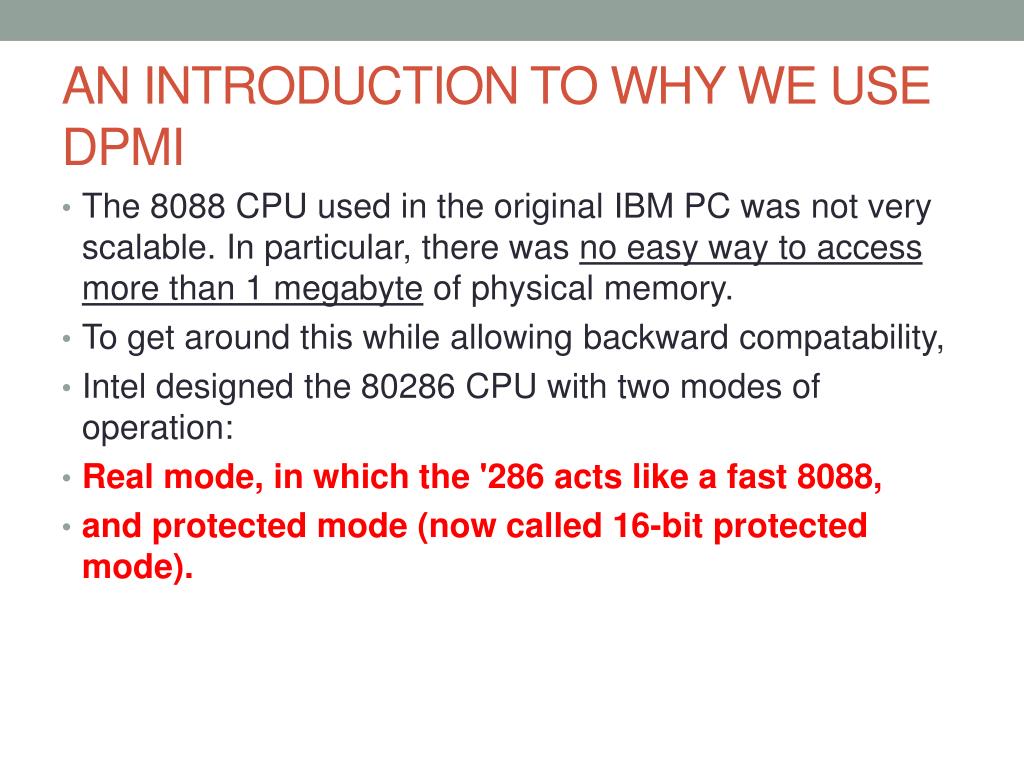 AN INTRODUCTION TO WHY WE USE DPMI

• The 8088 CPU used in the original IBM PC was not very scalable. In particular, there was no easy way to access more than 1 megabyte of physical memory.
• To get around this while allowing backward compatability,
• Intel designed the 80286 CPU with two modes of operation:
• Real mode, in which the '286 acts like a fast 8088,
• and protected mode (now called 16-bit protected mode).